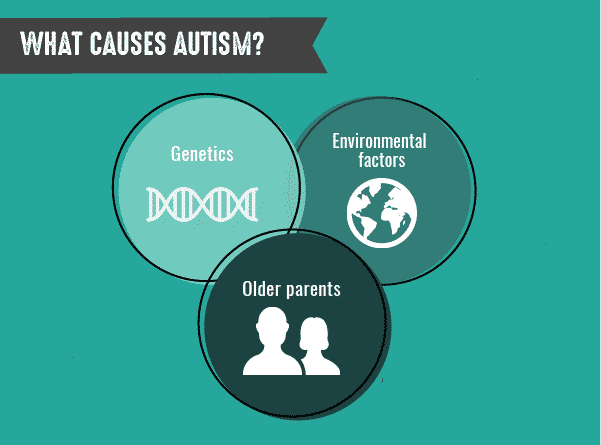 WHAT CAUSES AUTISM?

Genetics

Environmental factors

Older parents